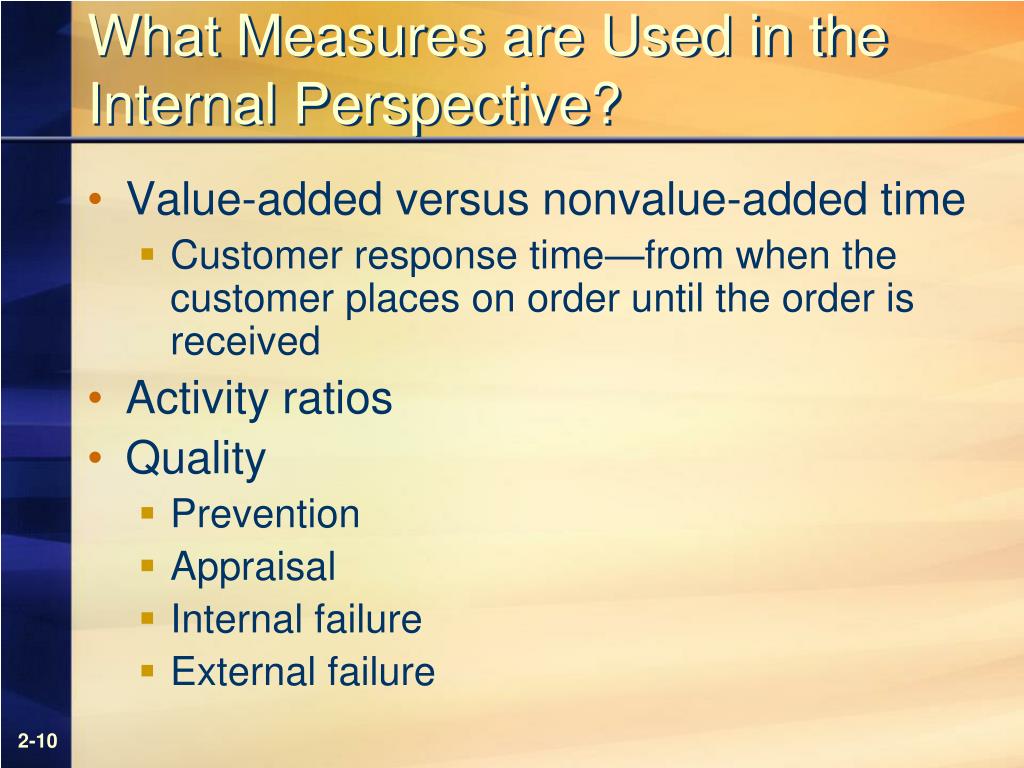 What Measures are Used in the Internal Perspective?

• Value-added versus nonvalue-added time
  ▪ Customer response time—from when the customer places on order until the order is received
• Activity ratios
• Quality
  ▪ Prevention
  ▪ Appraisal
  ▪ Internal failure
  ▪ External failure

2-10